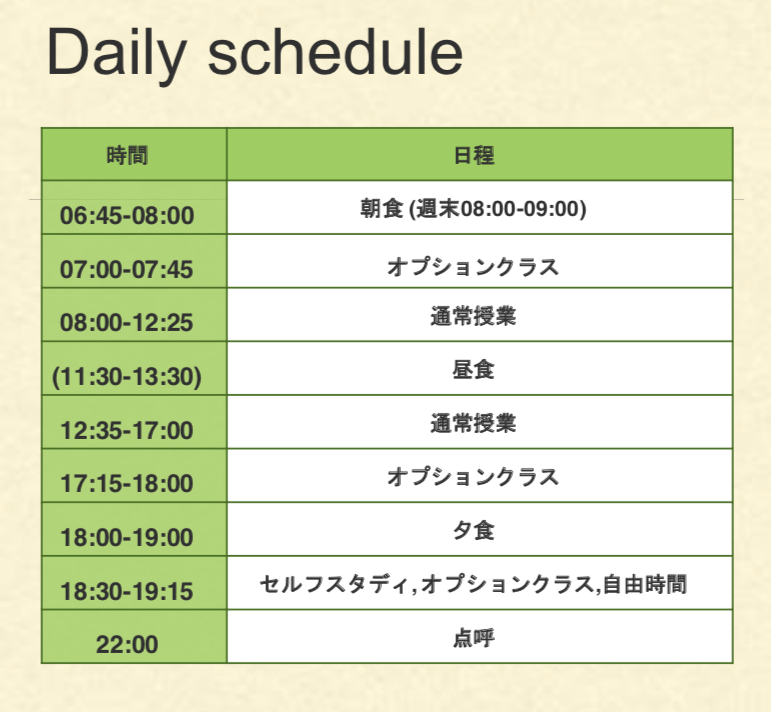 Daily schedule

| 時間 | 日程 |
|---|---|
| 06:45-08:00 | 朝食 (週末08:00-09:00) |
| 07:00-07:45 | オプションクラス |
| 08:00-12:25 | 通常授業 |
| (11:30-13:30) | 昼食 |
| 12:35-17:00 | 通常授業 |
| 17:15-18:00 | オプションクラス |
| 18:00-19:00 | 夕食 |
| 18:30-19:15 | セルフスタディ,オプションクラス,自由時間 |
| 22:00 | 点呼 |